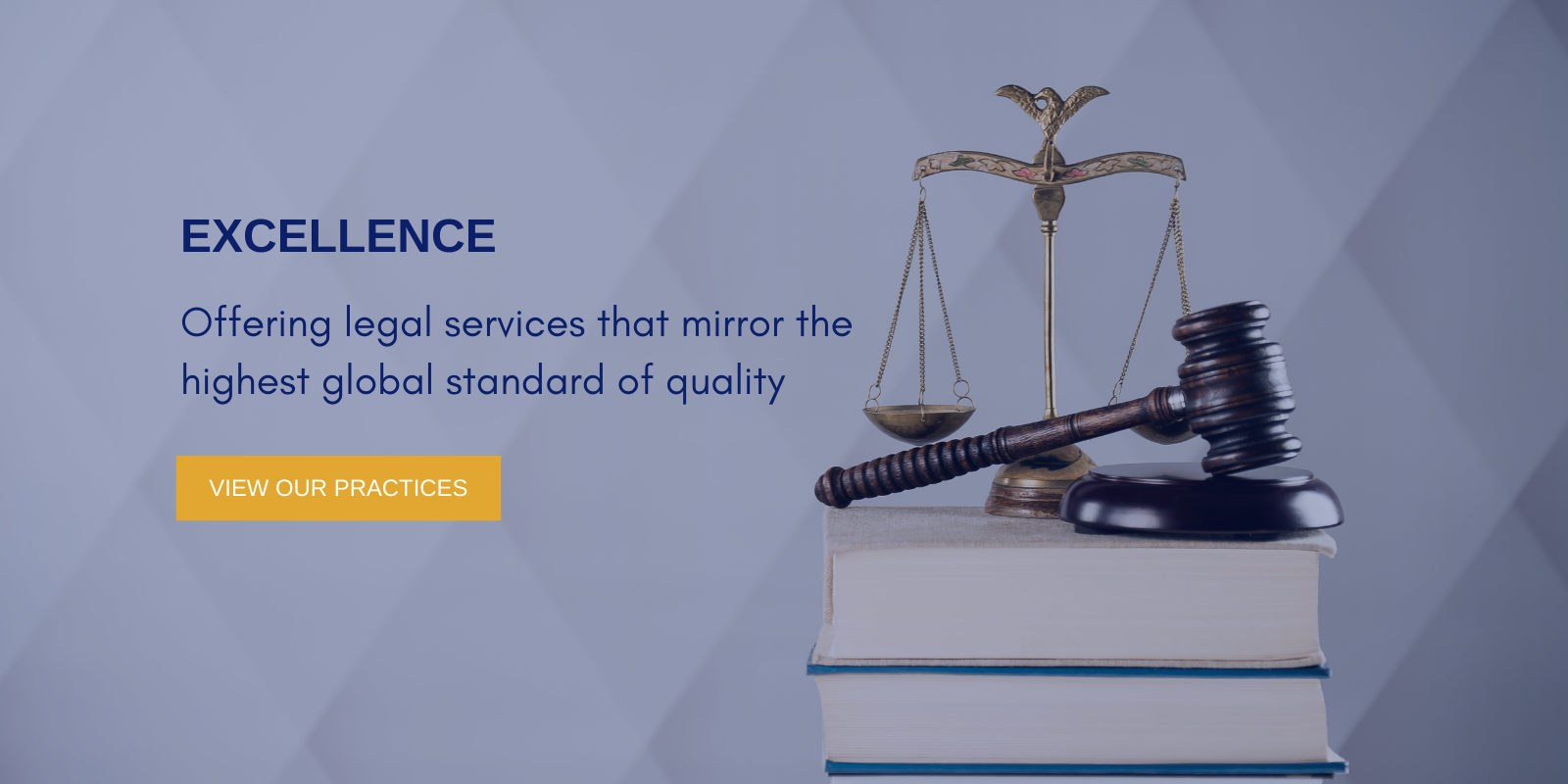 EXCELLENCE

Offering legal services that mirror the highest global standard of quality

VIEW OUR PRACTICES